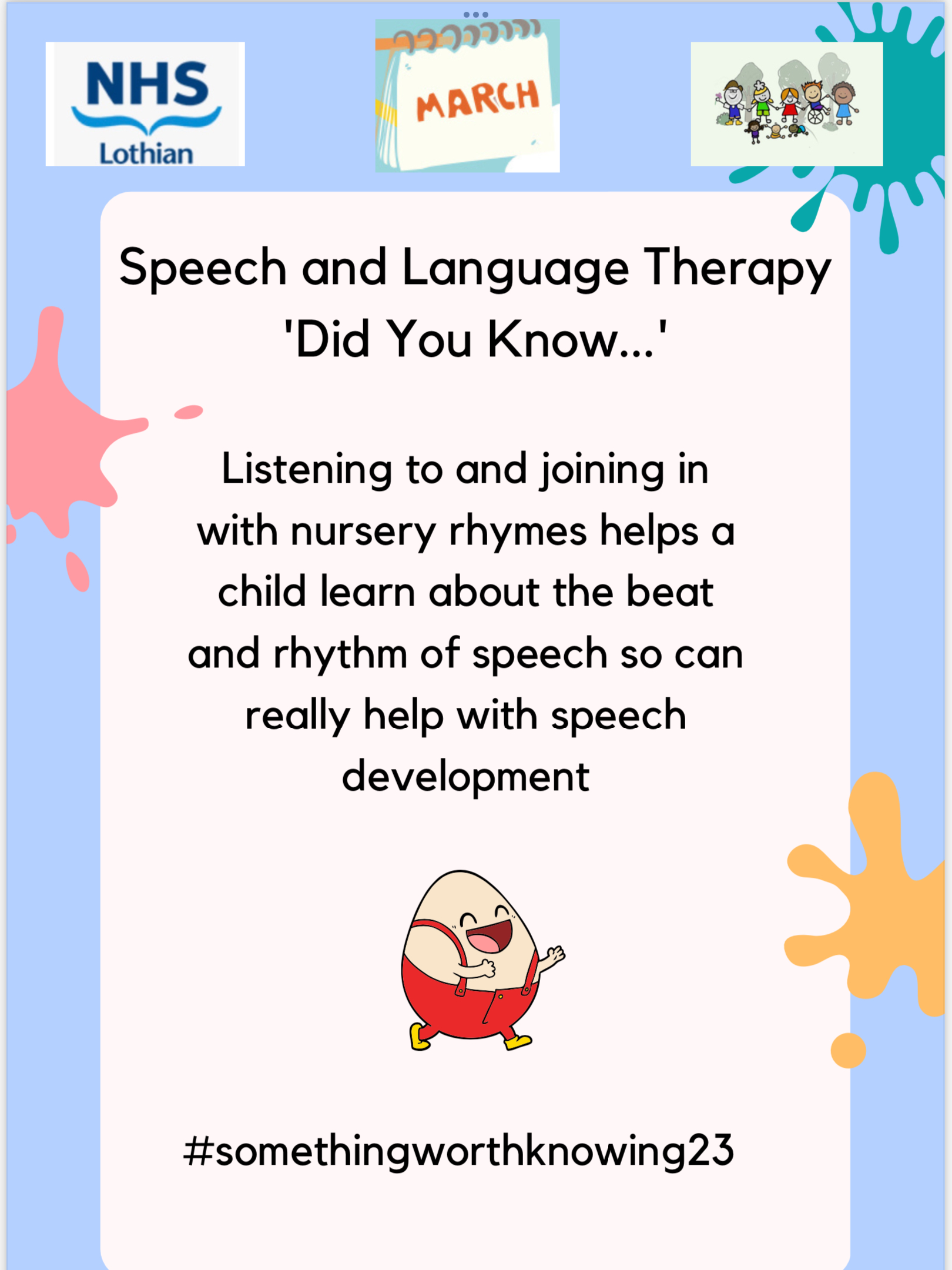 NHS
Lothian

MARCH

Speech and Language Therapy
'Did You Know...'

Listening to and joining in with nursery rhymes helps a child learn about the beat and rhythm of speech so can really help with speech development

#somethingworthknowing23